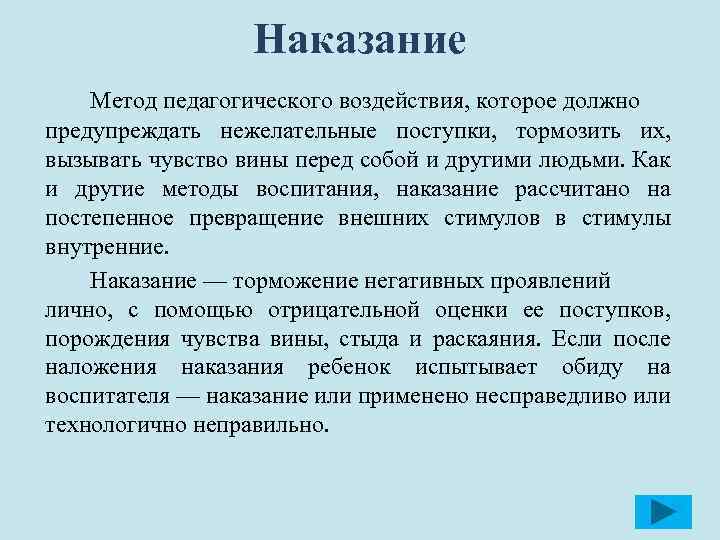 Наказание

Метод педагогического воздействия, которое должно предупреждать нежелательные поступки, тормозить их, вызывать чувство вины перед собой и другими людьми. Как и другие методы воспитания, наказание рассчитано на постепенное превращение внешних стимулов в стимулы внутренние.

Наказание — торможение негативных проявлений лично, с помощью отрицательной оценки ее поступков, порождения чувства вины, стыда и раскаяния. Если после наложения наказания ребенок испытывает обиду на воспитателя — наказание или применено несправедливо или технологично неправильно.